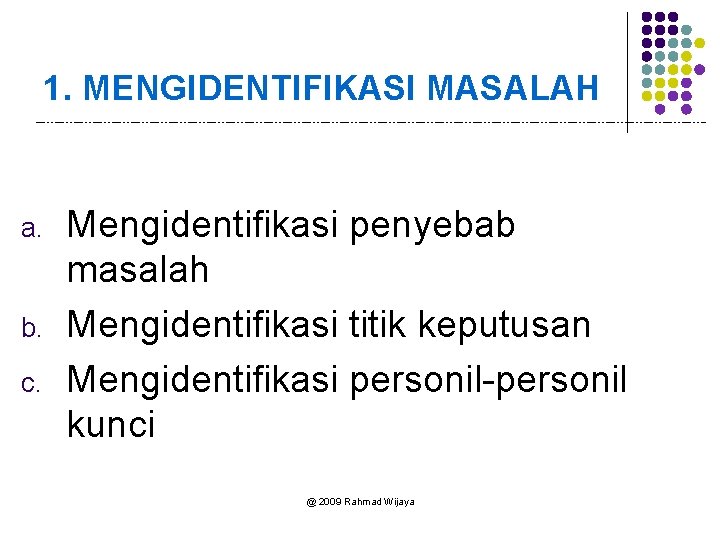 1. MENGIDENTIFIKASI MASALAH

a. Mengidentifikasi penyebab masalah
b. Mengidentifikasi titik keputusan
c. Mengidentifikasi personil-personil kunci

@ 2009 Rahmad Wijaya